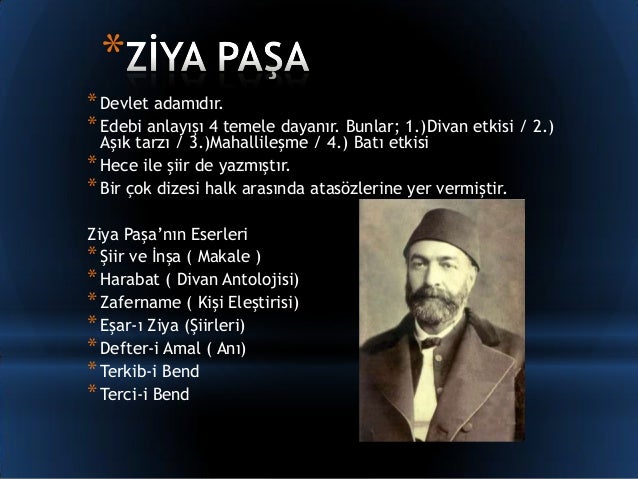 *ZİYA PAŞA

* Devlet adamıdır.
* Edebi anlayışı 4 temele dayanır. Bunlar; 1.)Divan etkisi / 2.) Aşık tarzı / 3.)Mahallileşme / 4.) Batı etkisi
* Hece ile şiir de yazmıştır.
* Bir çok dizesi halk arasında atasözlerine yer vermiştir.

Ziya Paşa'nın Eserleri
* Şiir ve İnşa ( Makale )
* Harabat ( Divan Antolojisi)
* Zafername ( Kişi Eleştirisi)
* Eşar-ı Ziya (Şiirleri)
* Defter-i Amal ( Anı)
* Terkib-i Bend
* Terci-i Bend